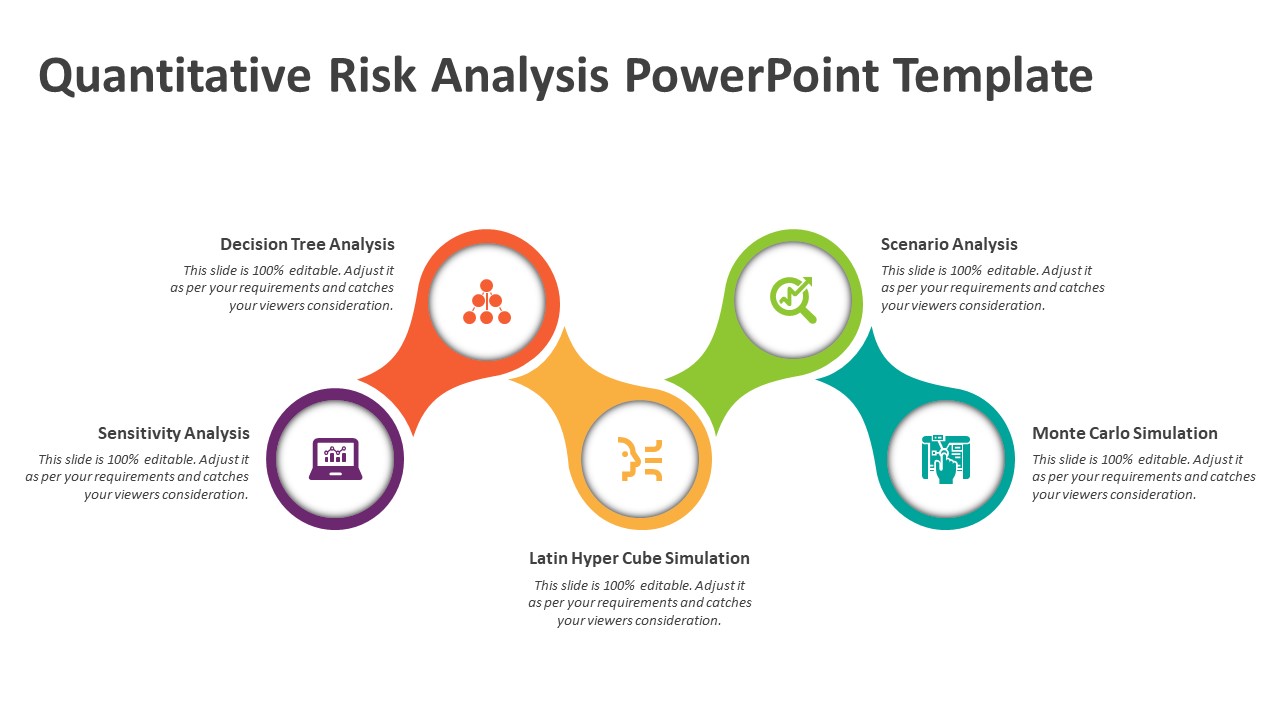 Quantitative Risk Analysis PowerPoint Template

Decision Tree Analysis
This slide is 100% editable. Adjust it as per your requirements and catches your viewers consideration.

Scenario Analysis
This slide is 100% editable. Adjust it as per your requirements and catches your viewers consideration.

Sensitivity Analysis
This slide is 100% editable. Adjust it as per your requirements and catches your viewers consideration.

Monte Carlo Simulation
This slide is 100% editable. Adjust it as per your requirements and catches your viewers consideration.

Latin Hyper Cube Simulation
This slide is 100% editable. Adjust it as per your requirements and catches your viewers consideration.